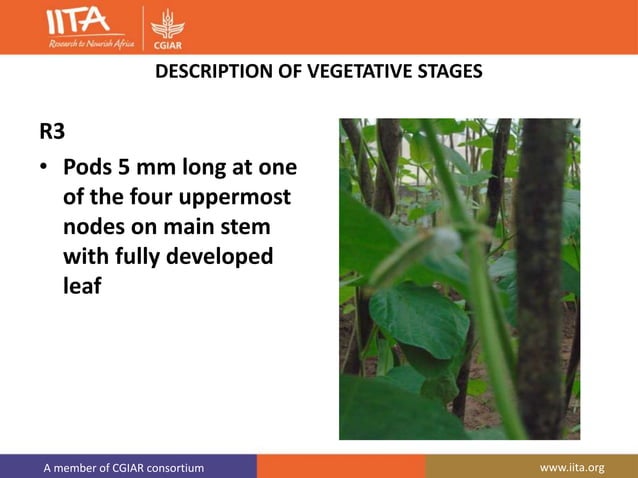 IITA
Research to Nourish Africa
CGIAR

DESCRIPTION OF VEGETATIVE STAGES

R3

• Pods 5 mm long at one of the four uppermost nodes on main stem with fully developed leaf

A member of CGIAR consortium
www.iita.org